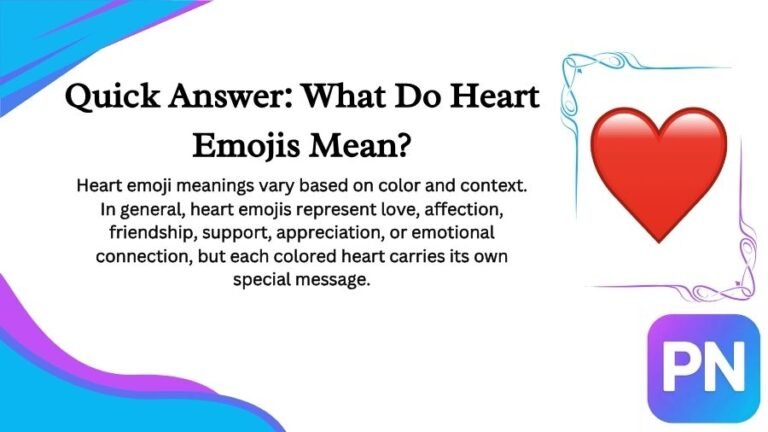 Quick Answer: What Do Heart Emojis Mean?

Heart emoji meanings vary based on color and context. In general, heart emojis represent love, affection, friendship, support, appreciation, or emotional connection, but each colored heart carries its own special message.

PN